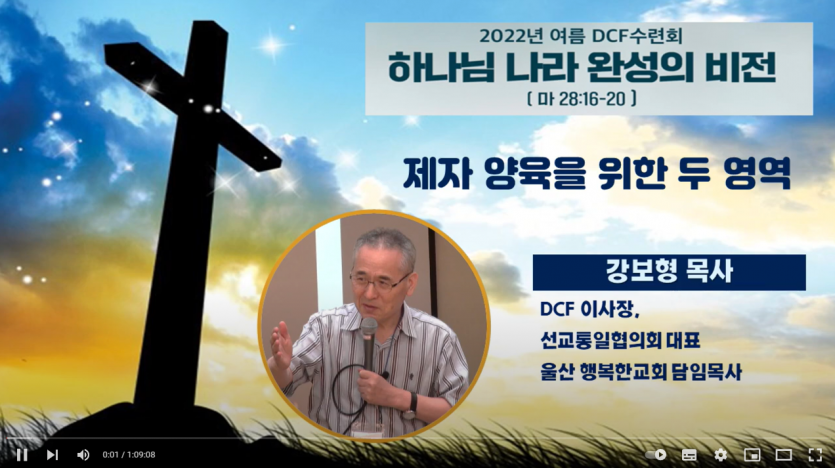 2022년 여름 DCF수련회
하나님 나라 완성의 비전
( 마 28:16-20 )

제자 양육을 위한 두 영역

강보형 목사

DCF 이사장,
선교통일협의회 대표
울산 행복한교회 담임목사

0:01 / 1:09:08